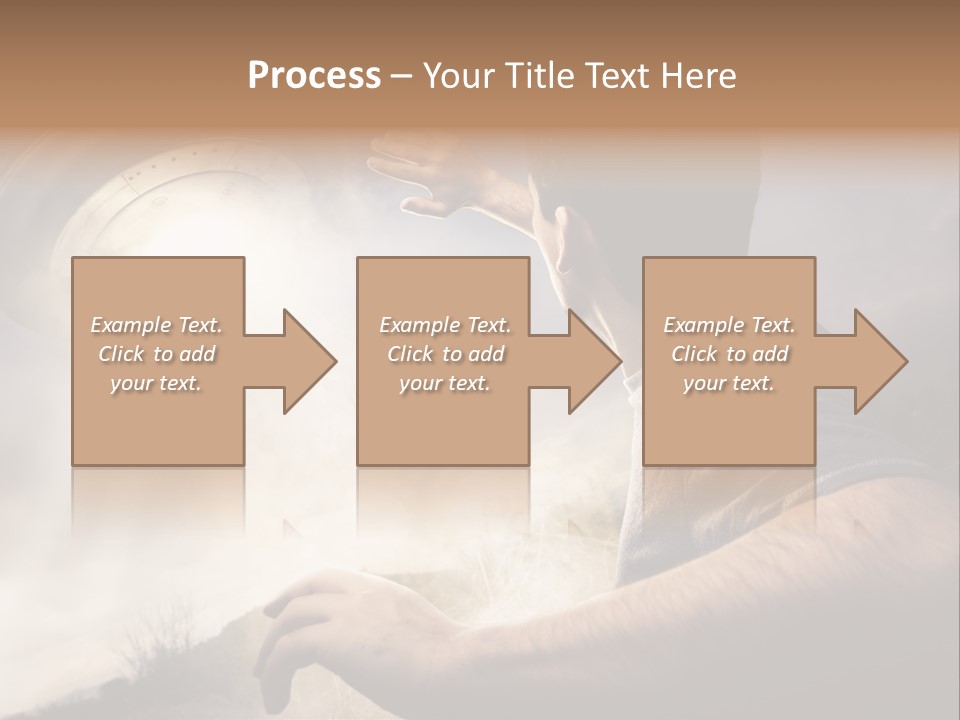 Process – Your Title Text Here

Example Text. Click to add your text.

Example Text. Click to add your text.

Example Text. Click to add your text.